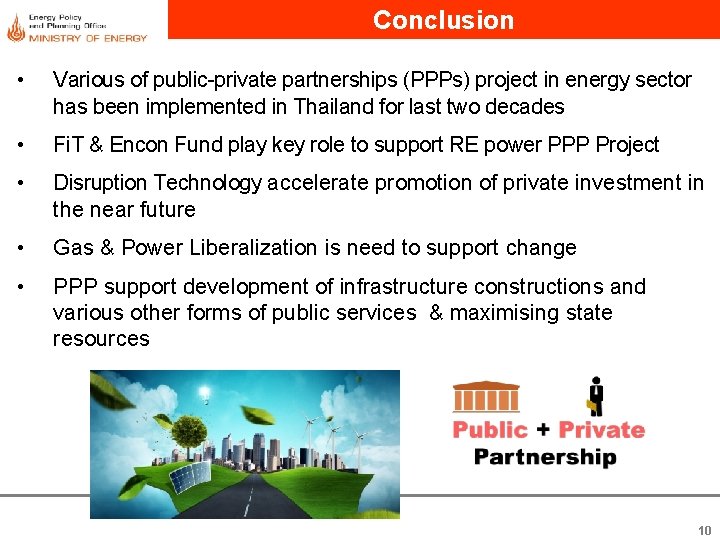 Energy Policy and Planning Office
MINISTRY OF ENERGY

Conclusion

• Various of public-private partnerships (PPPs) project in energy sector has been implemented in Thailand for last two decades

• FiT & Encon Fund play key role to support RE power PPP Project

• Disruption Technology accelerate promotion of private investment in the near future

• Gas & Power Liberalization is need to support change

• PPP support development of infrastructure constructions and various other forms of public services & maximising state resources

Public + Private
Partnership

10